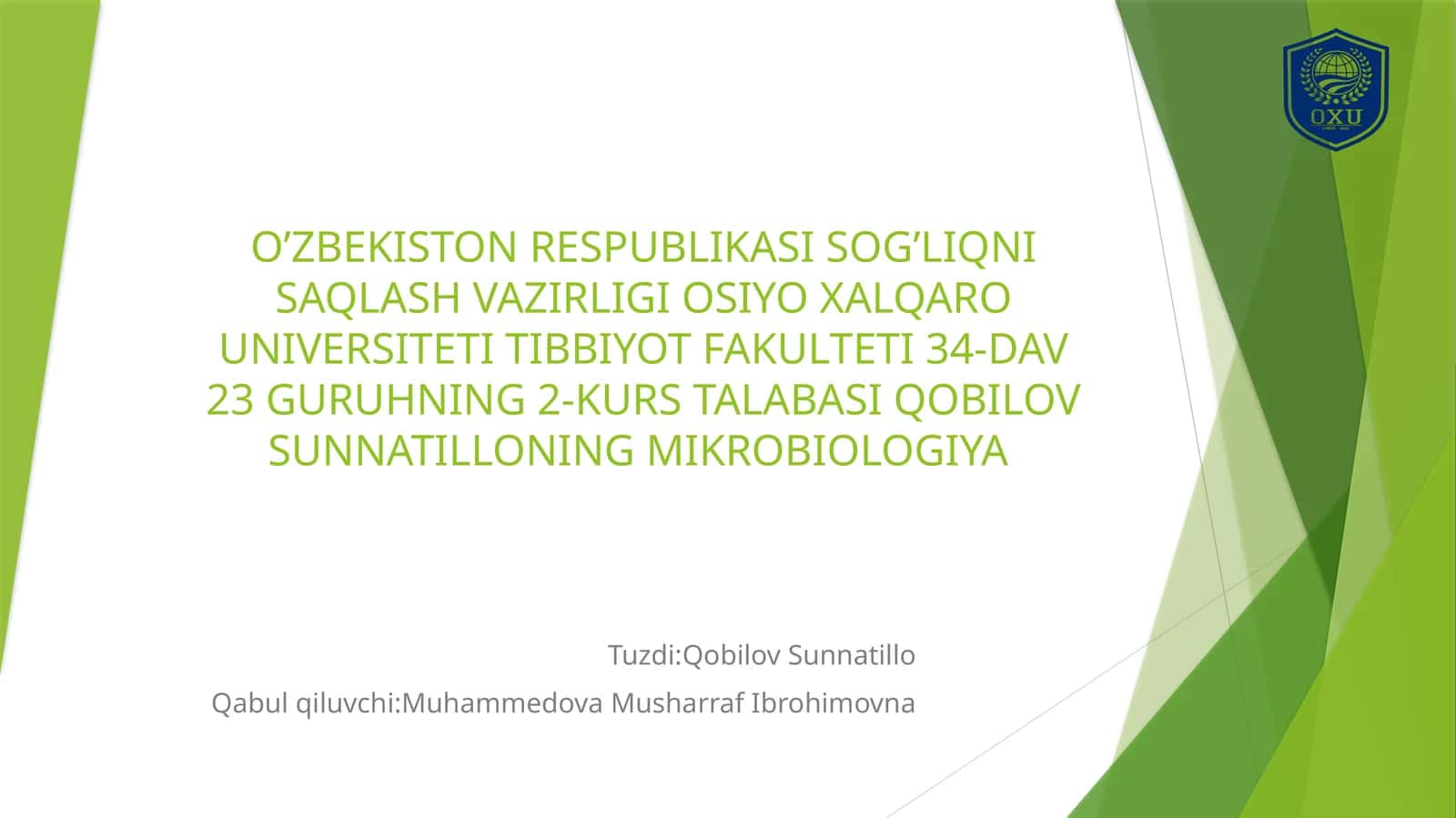 OXU

O'ZBEKISTON RESPUBLIKASI SOG'LIQNI SAQLASH VAZIRLIGI OSIYO XALQARO UNIVERSITETI TIBBIYOT FAKULTETI 34-DAV 23 GURUHNING 2-KURS TALABASI QOBILOV SUNNATILLONING MIKROBIOLOGIYA

Tuzdi:Qobilov Sunnatillo

Qabul qiluvchi:Muhammedova Musharraf Ibrohimovna